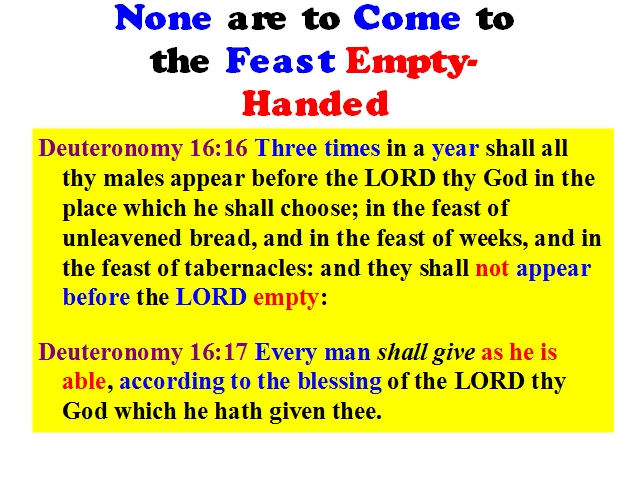 None are to Come to the Feast Empty-Handed

Deuteronomy 16:16 Three times in a year shall all thy males appear before the LORD thy God in the place which he shall choose; in the feast of unleavened bread, and in the feast of weeks, and in the feast of tabernacles: and they shall not appear before the LORD empty:

Deuteronomy 16:17 Every man shall give as he is able, according to the blessing of the LORD thy God which he hath given thee.